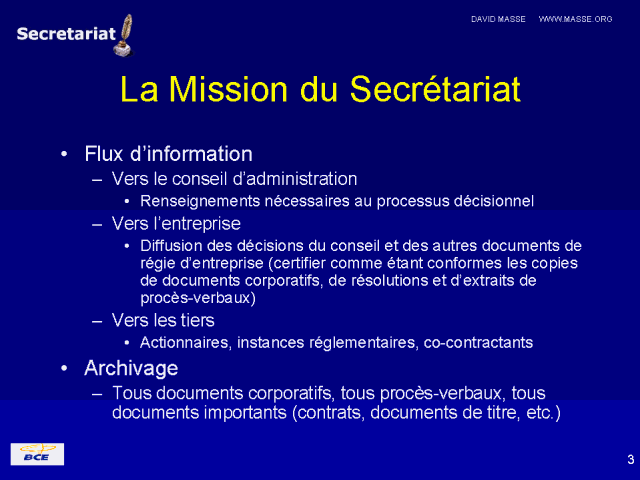 Secretariat

DAVID MASSE WWW.MASSE.ORG

La Mission du Secrétariat

• Flux d'information
– Vers le conseil d'administration
• Renseignements nécessaires au processus décisionnel
– Vers l'entreprise
• Diffusion des décisions du conseil et des autres documents de régie d'entreprise (certifier comme étant conformes les copies de documents corporatifs, de résolutions et d'extraits de procès-verbaux)
– Vers les tiers
• Actionnaires, instances réglementaires, co-contractants
• Archivage
– Tous documents corporatifs, tous procès-verbaux, tous documents importants (contrats, documents de titre, etc.)

BCE

3